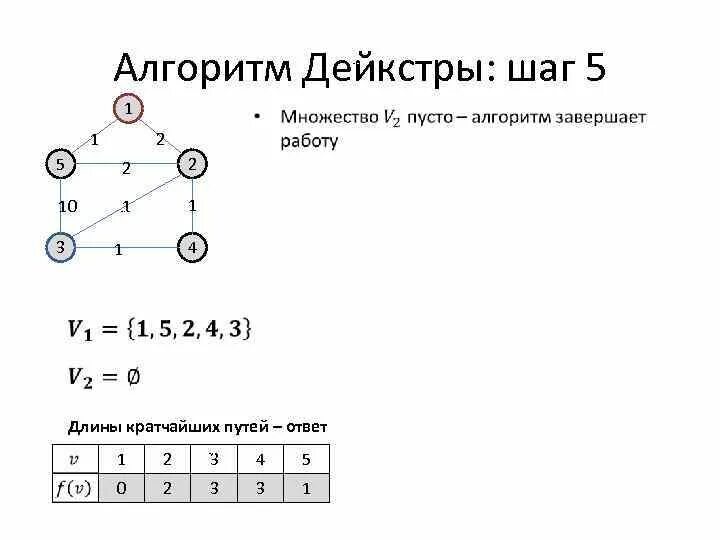 Алгоритм Дейкстры: шаг 5

1
1 2
5 2 2
10 1 1
3 1 4

• Множество $V_2$ пусто – алгоритм завершает работу

$V_1 = \{1, 5, 2, 4, 3\}$

$V_2 = \emptyset$

Длины кратчайших путей – ответ

| $v$ | 1 | 2 | 3 | 4 | 5 |
|---|---|---|---|---|---|
| $f(v)$ | 0 | 2 | 3 | 3 | 1 |